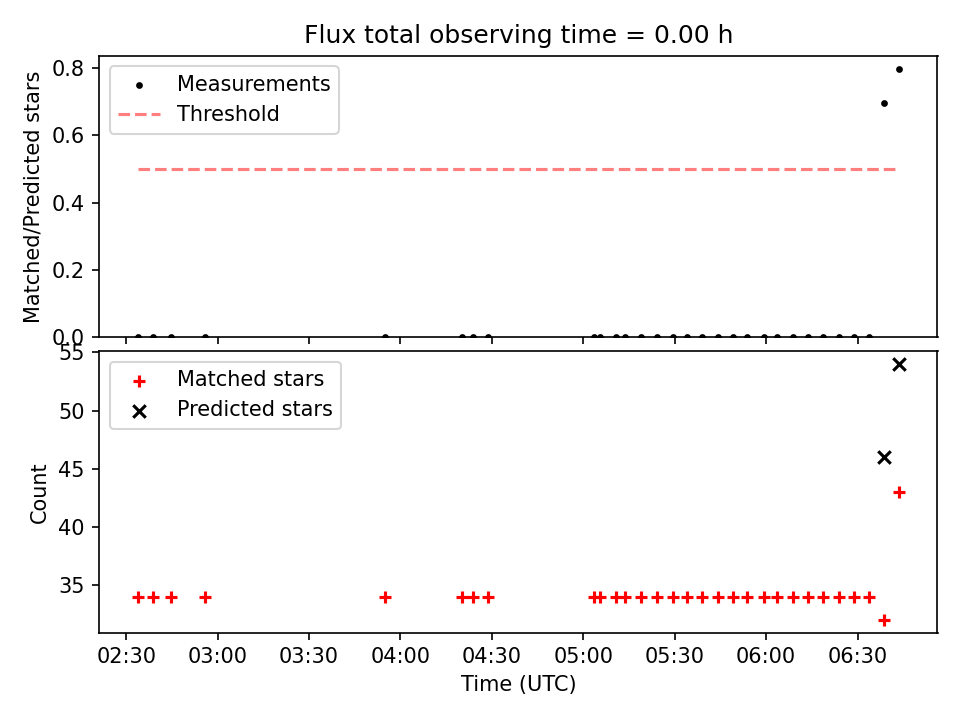 Flux total observing time = 0.00 h

Matched/Predicted stars

0.8
0.6
0.4
0.2
0.0

Measurements
Threshold

Count

55
50
45
40
35

Matched stars
Predicted stars

02:30 03:00 03:30 04:00 04:30 05:00 05:30 06:00 06:30

Time (UTC)